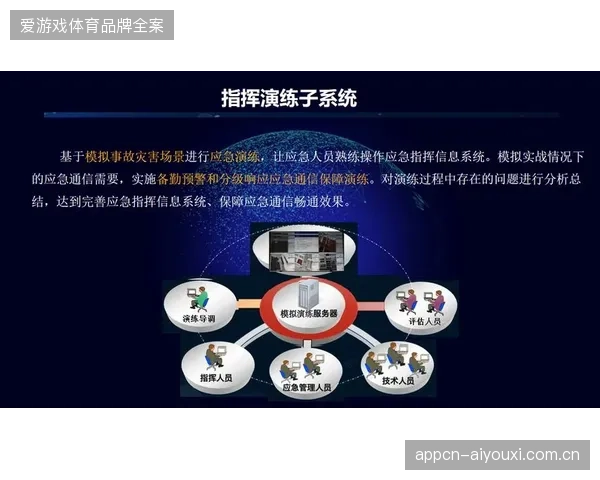 爱游戏体育品牌全案

指挥演练子系统

基于模拟事故灾害场景进行应急演练，让应急人员熟练操作应急指挥信息系统。模拟实战情况下的应急通信需要，实施备勤预警和分级响应应急通信保障演练。对演练过程中存在的问题进行分析总结，达到完善应急指挥信息系统、保障应急通信畅通效果。

演练导调

模拟演练服务器

评估人员

指挥人员

应急管理人员

技术人员

appcn-aiyouxi.com.cn